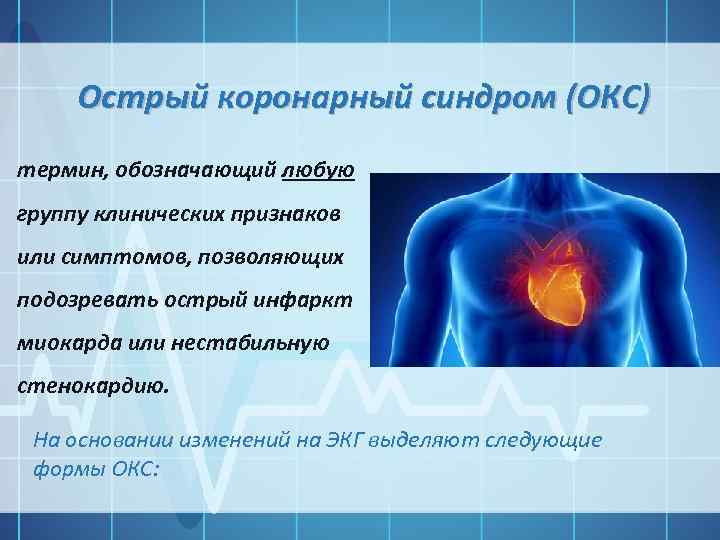 Острый коронарный синдром (ОКС)

термин, обозначающий любую группу клинических признаков или симптомов, позволяющих подозревать острый инфаркт миокарда или нестабильную стенокардию.

На основании изменений на ЭКГ выделяют следующие формы ОКС: